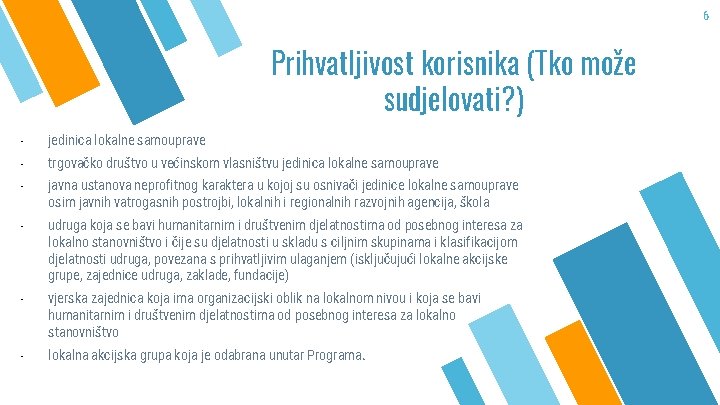 6

Prihvatljivost korisnika (Tko može sudjelovati?)

- jedinica lokalne samouprave
- trgovačko društvo u većinskom vlasništvu jedinica lokalne samouprave
- javna ustanova neprofitnog karaktera u kojoj su osnivači jedinice lokalne samouprave osim javnih vatrogasnih postrojbi, lokalnih i regionalnih razvojnih agencija, škola
- udruga koja se bavi humanitarnim i društvenim djelatnostima od posebnog interesa za lokalno stanovništvo i čije su djelatnosti u skladu s ciljnim skupinama i klasifikacijom djelatnosti udruga, povezana s prihvatljivim ulaganjem (isključujući lokalne akcijske grupe, zajednice udruga, zaklade, fundacije)
- vjerska zajednica koja ima organizacijski oblik na lokalnom nivou i koja se bavi humanitarnim i društvenim djelatnostima od posebnog interesa za lokalno stanovništvo
- lokalna akcijska grupa koja je odabrana unutar Programa.